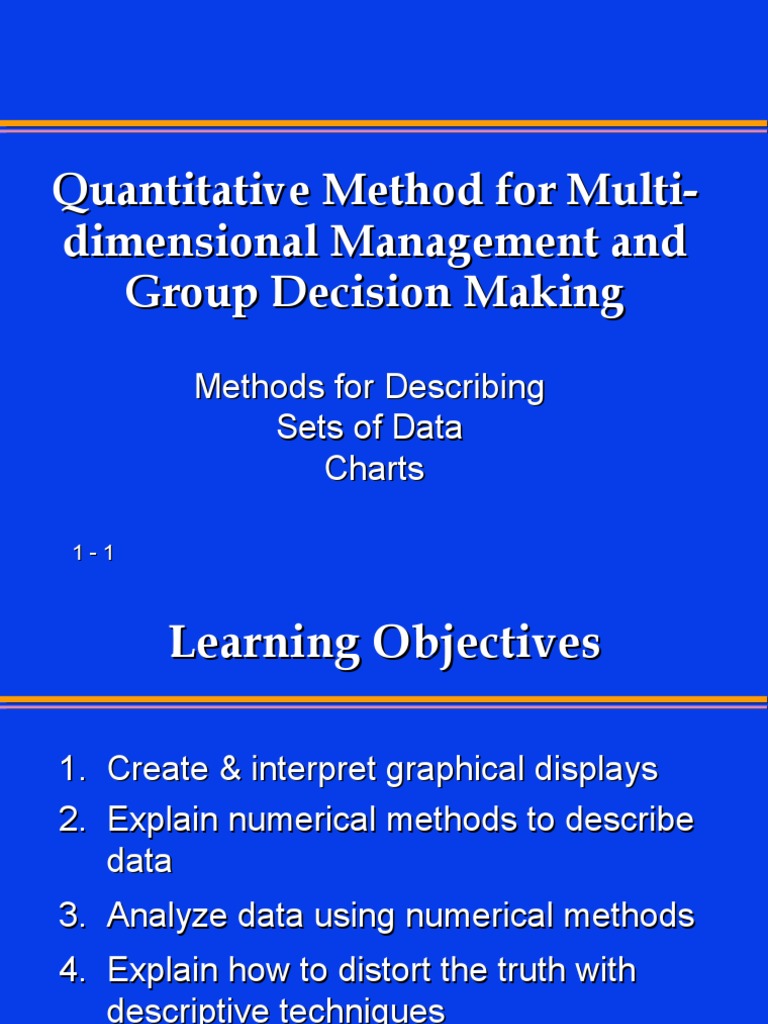 Quantitative Method for Multi-dimensional Management and Group Decision Making

Methods for Describing
Sets of Data
Charts

1 - 1

Learning Objectives

1. Create & interpret graphical displays
2. Explain numerical methods to describe data
3. Analyze data using numerical methods
4. Explain how to distort the truth with descriptive techniques